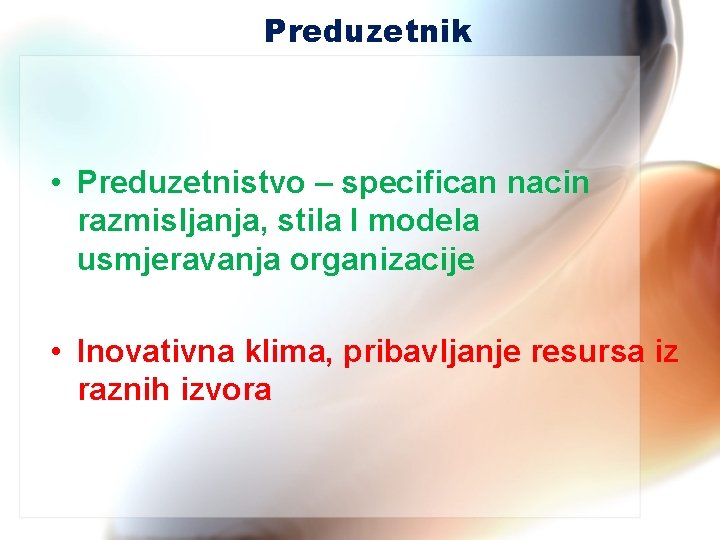 Preduzetnik

• Preduzetnistvo – specifican nacin razmisljanja, stila I modela usmjeravanja organizacije

• Inovativna klima, pribavljanje resursa iz raznih izvora